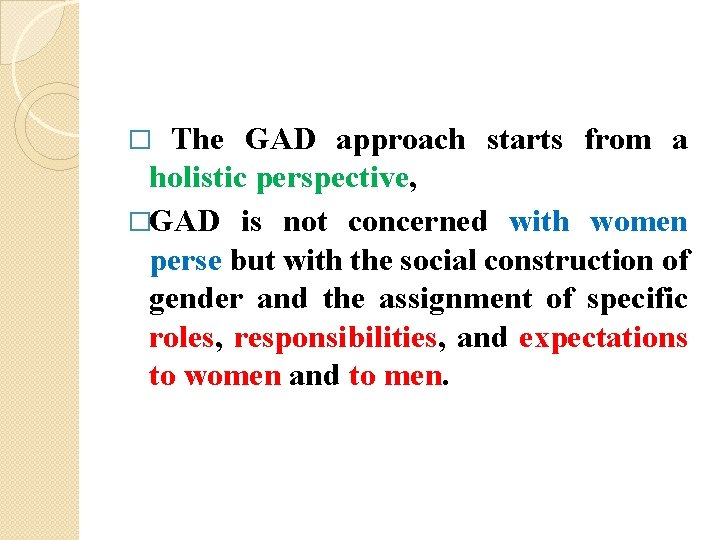 □ The GAD approach starts from a holistic perspective,

□GAD is not concerned with women perse but with the social construction of gender and the assignment of specific roles, responsibilities, and expectations to women and to men.